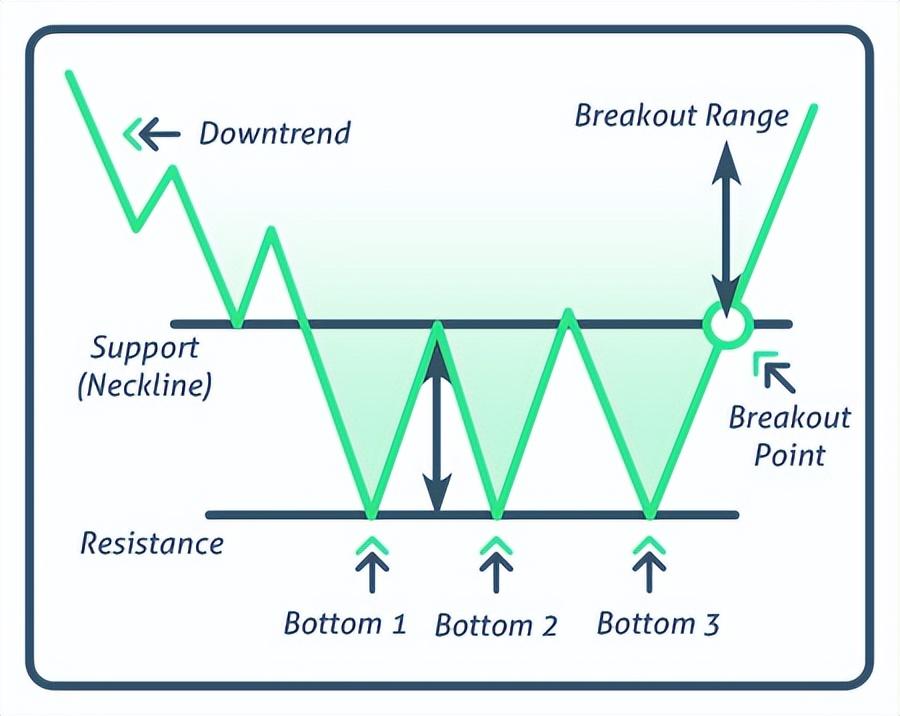 Downtrend

Breakout Range

Support (Neckline)

Breakout Point

Resistance

Bottom 1

Bottom 2

Bottom 3